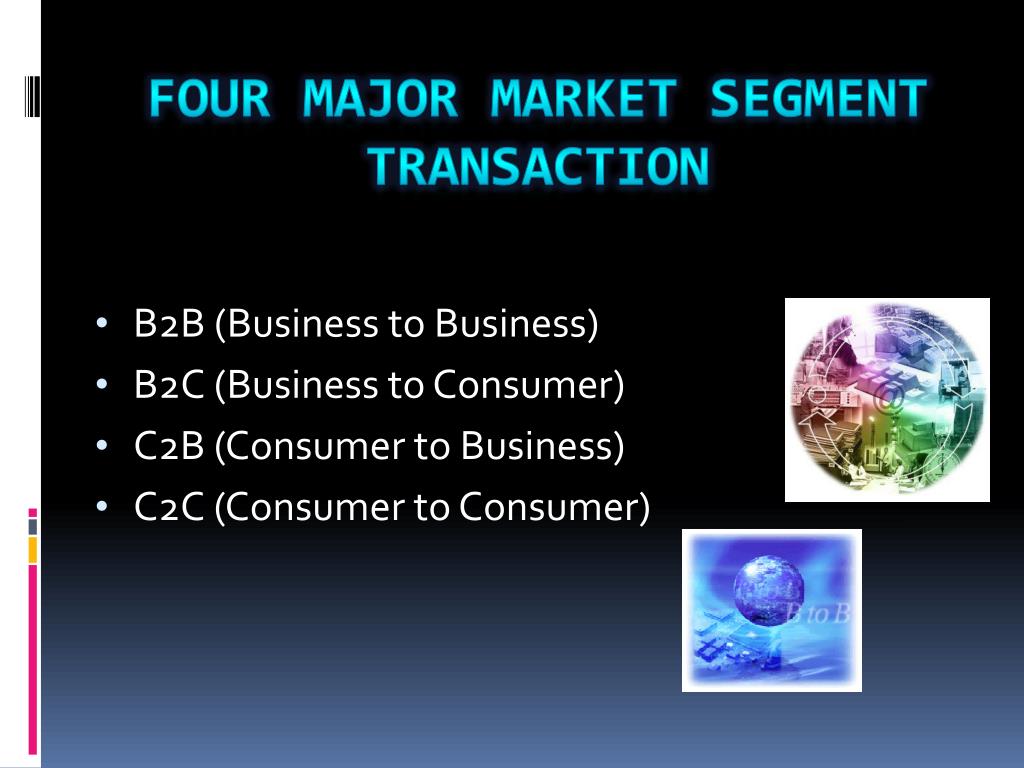 FOUR MAJOR MARKET SEGMENT TRANSACTION

• B2B (Business to Business)
• B2C (Business to Consumer)
• C2B (Consumer to Business)
• C2C (Consumer to Consumer)

B to B